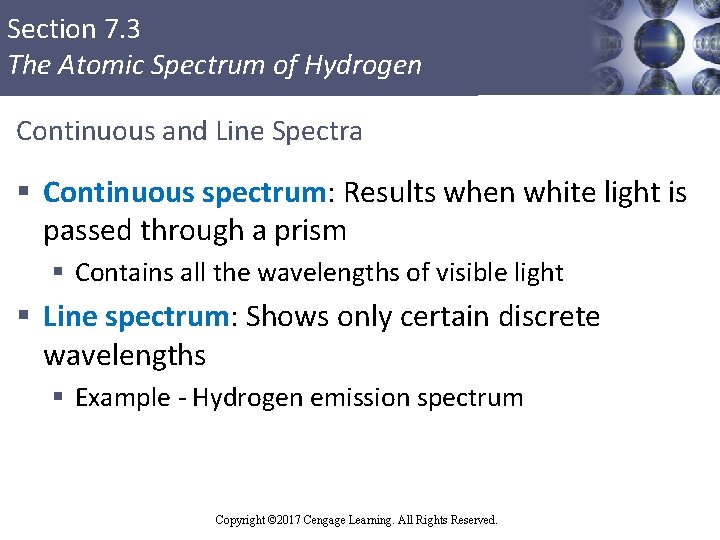 Section 7.3
The Atomic Spectrum of Hydrogen

Continuous and Line Spectra

▪ Continuous spectrum: Results when white light is passed through a prism

▪ Contains all the wavelengths of visible light

▪ Line spectrum: Shows only certain discrete wavelengths

▪ Example - Hydrogen emission spectrum

Copyright ©2017 Cengage Learning. All Rights Reserved.